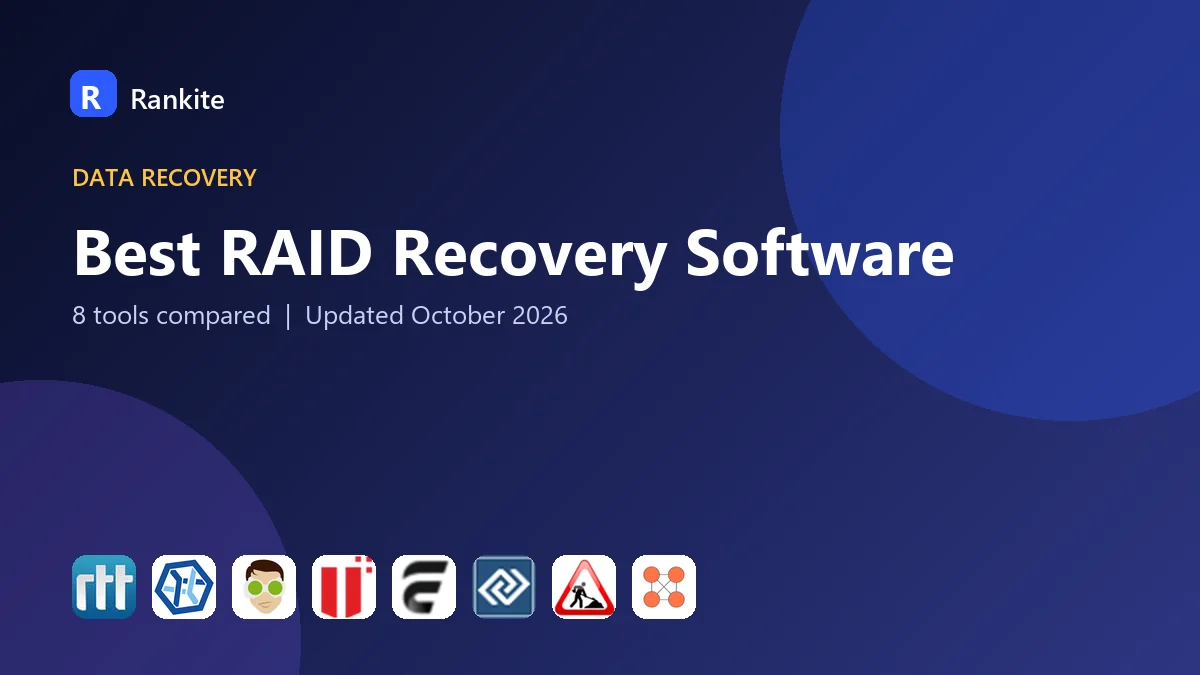 R Rankite

DATA RECOVERY

Best RAID Recovery Software

8 tools compared | Updated October 2026